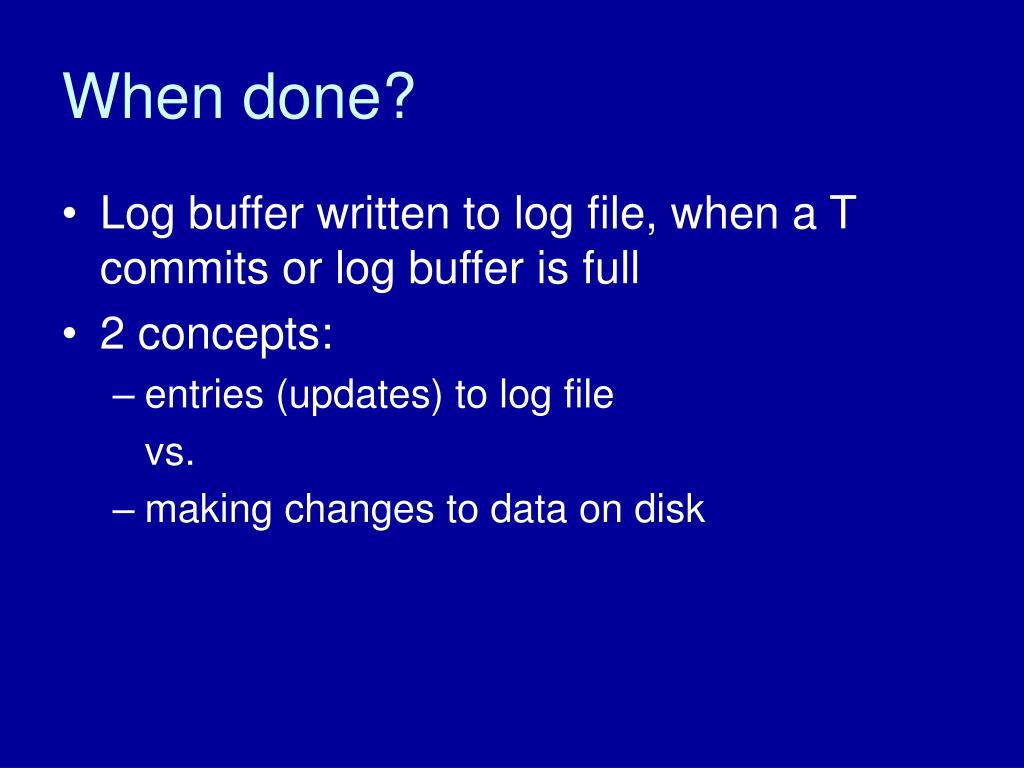 When done?

• Log buffer written to log file, when a T commits or log buffer is full
• 2 concepts:
– entries (updates) to log file
vs.
– making changes to data on disk